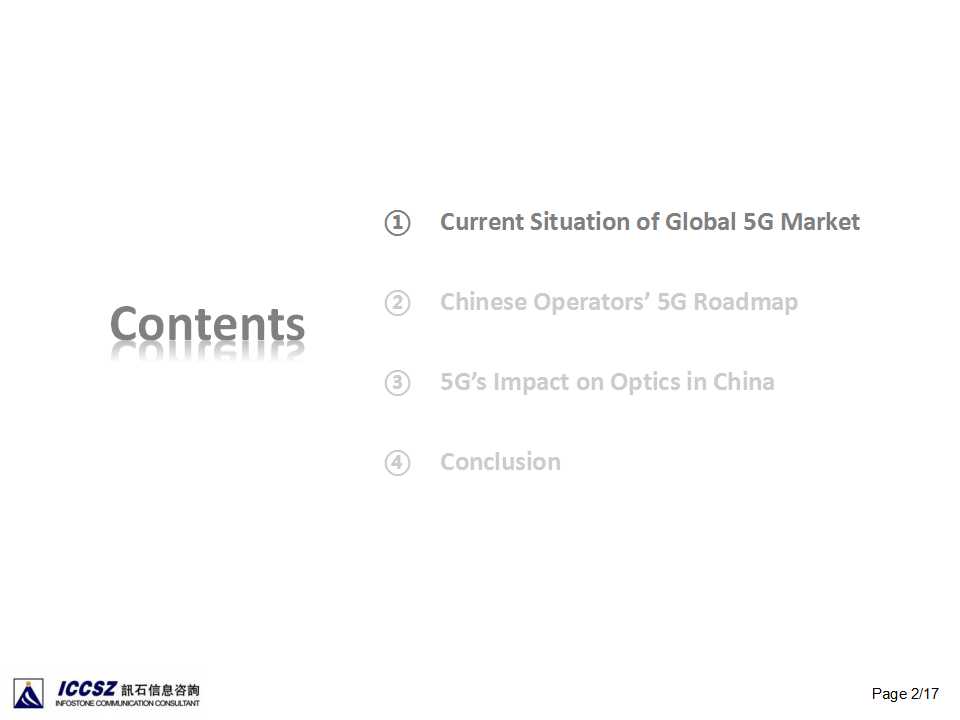 Contents

① Current Situation of Global 5G Market

② Chinese Operators' 5G Roadmap

③ 5G's Impact on Optics in China

④ Conclusion

ICCSZ 訊石信息咨詢
INFOSTONE COMMUNICATION CONSULTANT

Page 2/17